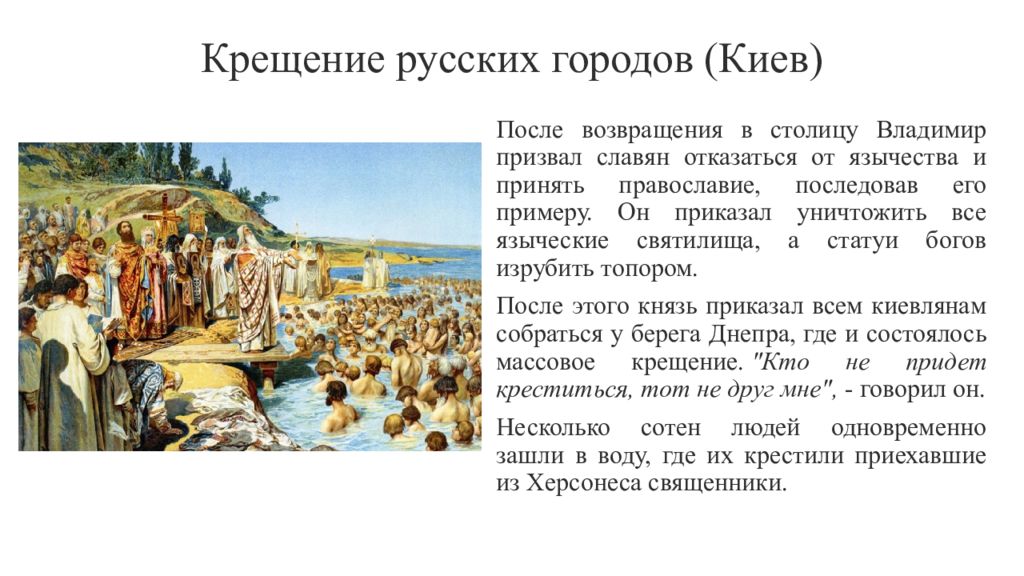 Крещение русских городов (Киев)

После возвращения в столицу Владимир призвал славян отказаться от язычества и принять православие, последовав его примеру. Он приказал уничтожить все языческие святилища, а статуи богов изрубить топором.

После этого князь приказал всем киевлянам собраться у берега Днепра, где и состоялось массовое крещение. "Кто не придет креститься, тот не друг мне", - говорил он.

Несколько сотен людей одновременно зашли в воду, где их крестили приехавшие из Херсонеса священники.